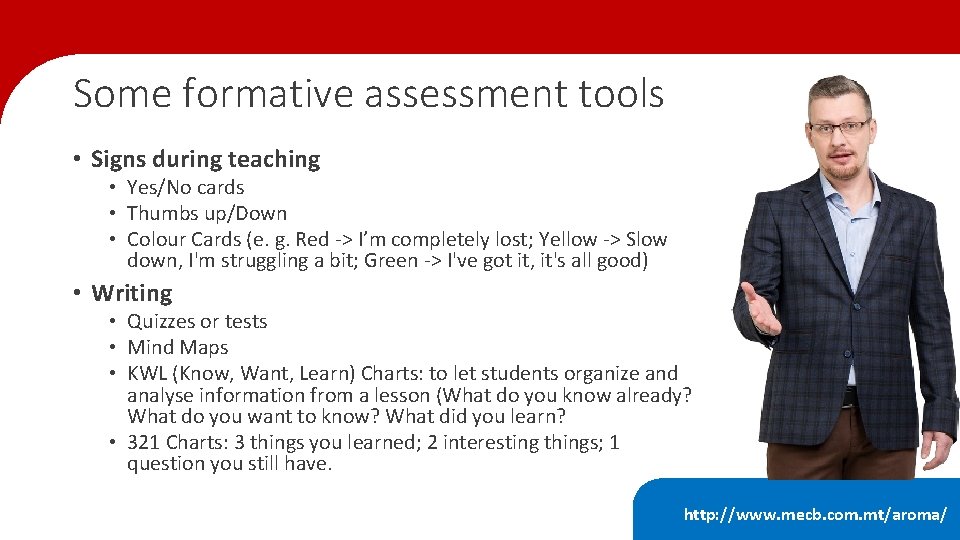 Some formative assessment tools

• Signs during teaching
  • Yes/No cards
  • Thumbs up/Down
  • Colour Cards (e. g. Red -> I'm completely lost; Yellow -> Slow down, I'm struggling a bit; Green -> I've got it, it's all good)

• Writing
  • Quizzes or tests
  • Mind Maps
  • KWL (Know, Want, Learn) Charts: to let students organize and analyse information from a lesson (What do you know already? What do you want to know? What did you learn?
  • 321 Charts: 3 things you learned; 2 interesting things; 1 question you still have.

http://www.mecb.com.mt/aroma/